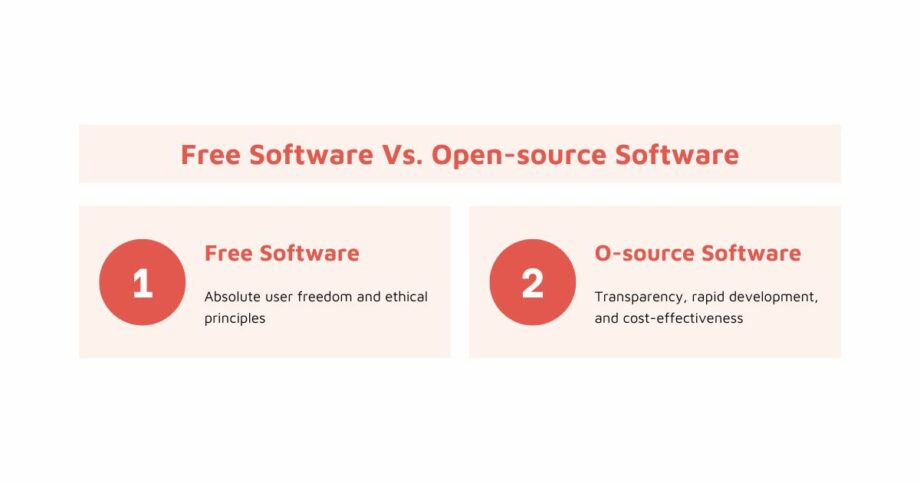 Free Software Vs. Open-source Software

1

Free Software

Absolute user freedom and ethical principles

2

O-source Software

Transparency, rapid development, and cost-effectiveness